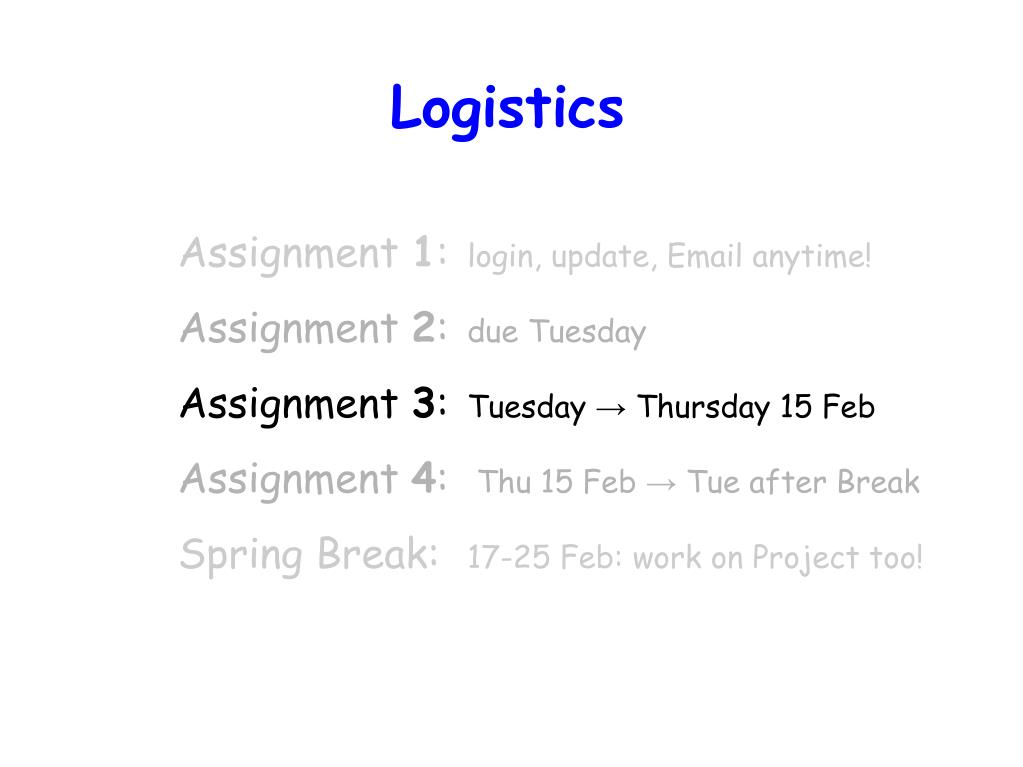 Logistics

Assignment 1: login, update, Email anytime!

Assignment 2: due Tuesday

Assignment 3: Tuesday → Thursday 15 Feb

Assignment 4: Thu 15 Feb → Tue after Break

Spring Break: 17-25 Feb: work on Project too!